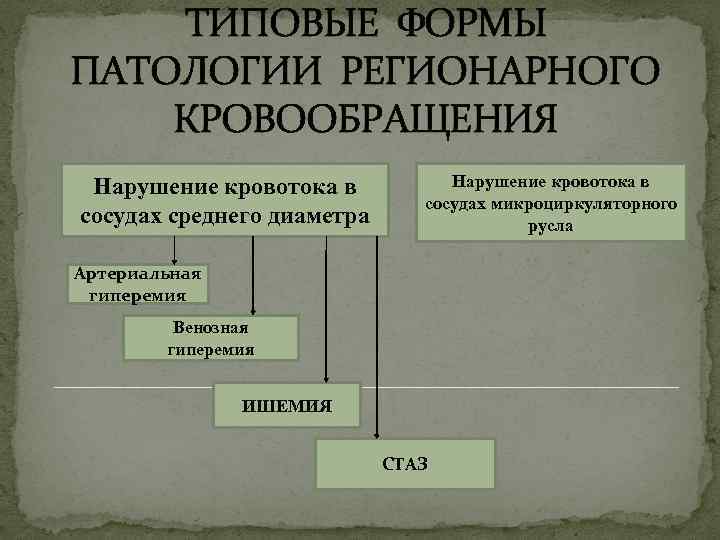 ТИПОВЫЕ ФОРМЫ ПАТОЛОГИИ РЕГИОНАРНОГО КРОВООБРАЩЕНИЯ

Нарушение кровотока в сосудах среднего диаметра

Нарушение кровотока в сосудах микроциркуляторного русла

Артериальная гиперемия

Венозная гиперемия

ИШЕМИЯ

СТАЗ